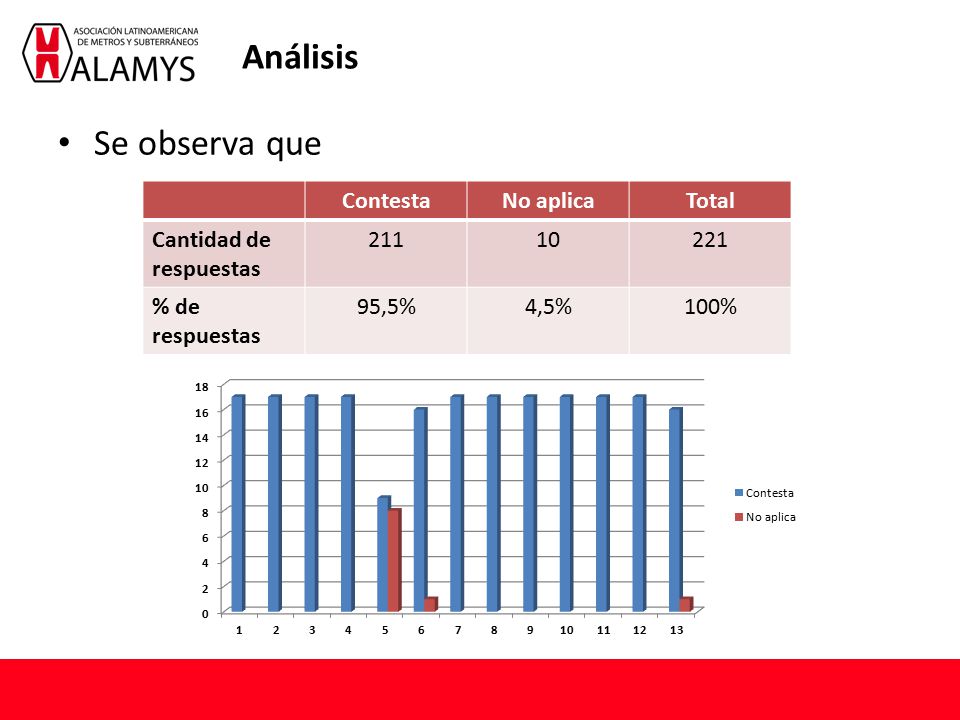 ASOCIACIÓN LATINOAMERICANA DE METROS Y SUBTERRÁNEOS
ALAMYS

Análisis

• Se observa que

| | Contesta | No aplica | Total |
|---|---|---|---|
| Cantidad de respuestas | 211 | 10 | 221 |
| % de respuestas | 95,5% | 4,5% | 100% |

18
16
14
12
10
8
6
4
2
0
1 2 3 4 5 6 7 8 9 10 11 12 13
Contesta
No aplica